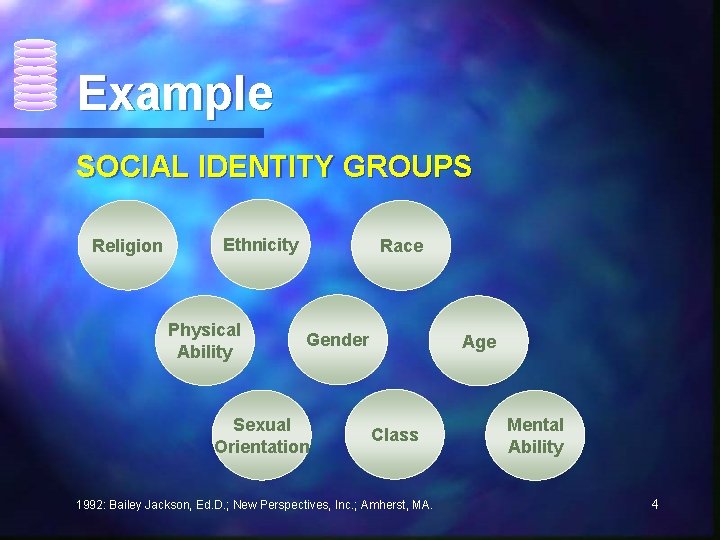 Example

SOCIAL IDENTITY GROUPS

Religion

Ethnicity

Race

Physical Ability

Gender

Age

Sexual Orientation

Class

Mental Ability

1992: Bailey Jackson, Ed.D.; New Perspectives, Inc.; Amherst, MA.

4